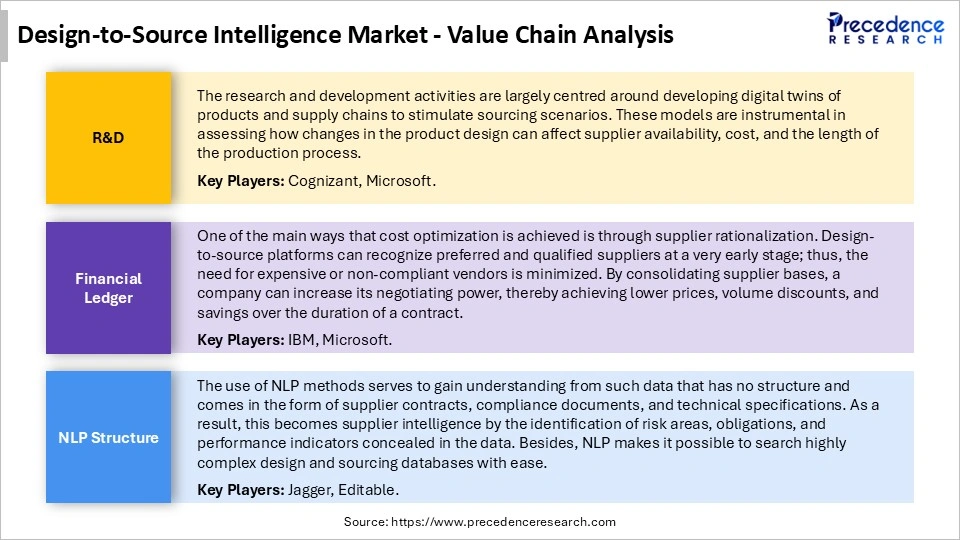 Design-to-Source Intelligence Market - Value Chain Analysis

Precedence RESEARCH

R&D

The research and development activities are largely centred around developing digital twins of products and supply chains to stimulate sourcing scenarios. These models are instrumental in assessing how changes in the product design can affect supplier availability, cost, and the length of the production process.

Key Players: Cognizant, Microsoft.

Financial Ledger

One of the main ways that cost optimization is achieved is through supplier rationalization. Design-to-source platforms can recognize preferred and qualified suppliers at a very early stage; thus, the need for expensive or non-compliant vendors is minimized. By consolidating supplier bases, a company can increase its negotiating power, thereby achieving lower prices, volume discounts, and savings over the duration of a contract.

Key Players: IBM, Microsoft.

NLP Structure

The use of NLP methods serves to gain understanding from such data that has no structure and comes in the form of supplier contracts, compliance documents, and technical specifications. As a result, this becomes supplier intelligence by the identification of risk areas, obligations, and performance indicators concealed in the data. Besides, NLP makes it possible to search highly complex design and sourcing databases with ease.

Key Players: Jagger, Editable.

Source: https://www.precedenceresearch.com